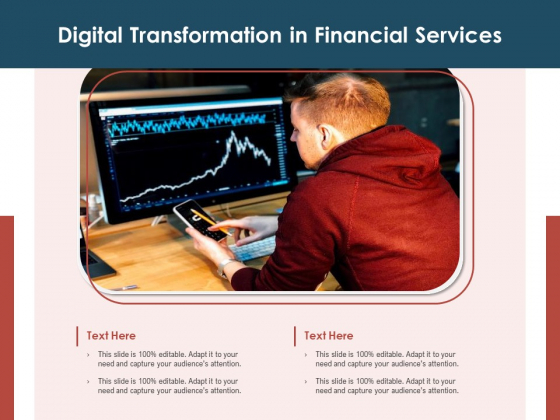 Digital Transformation in Financial Services

Text Here

› This slide is 100% editable. Adapt it to your need and capture your audience's attention.

› This slide is 100% editable. Adapt it to your need and capture your audience's attention.

Text Here

› This slide is 100% editable. Adapt it to your need and capture your audience's attention.

› This slide is 100% editable. Adapt it to your need and capture your audience's attention.